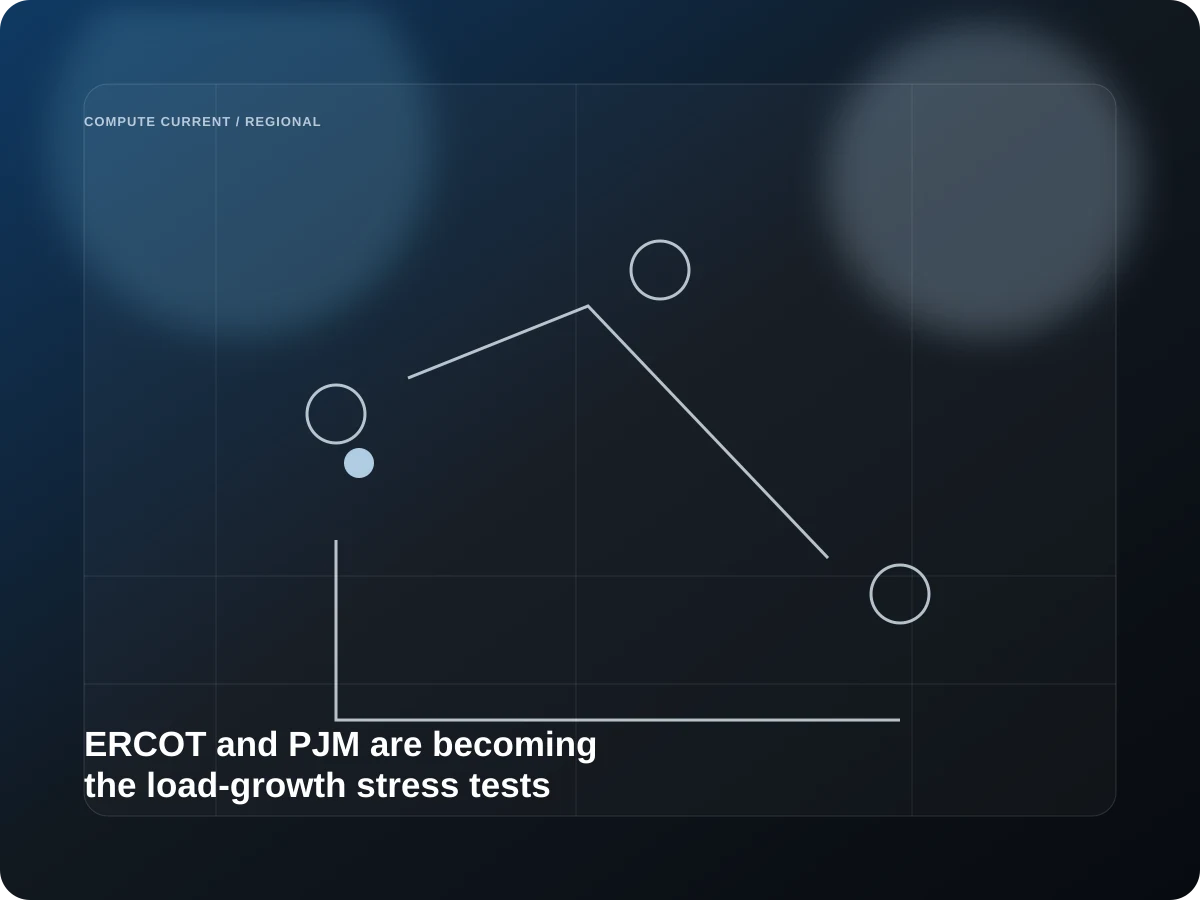 COMPUTE CURRENT / REGIONAL

ERCOT and PJM are becoming the load-growth stress tests